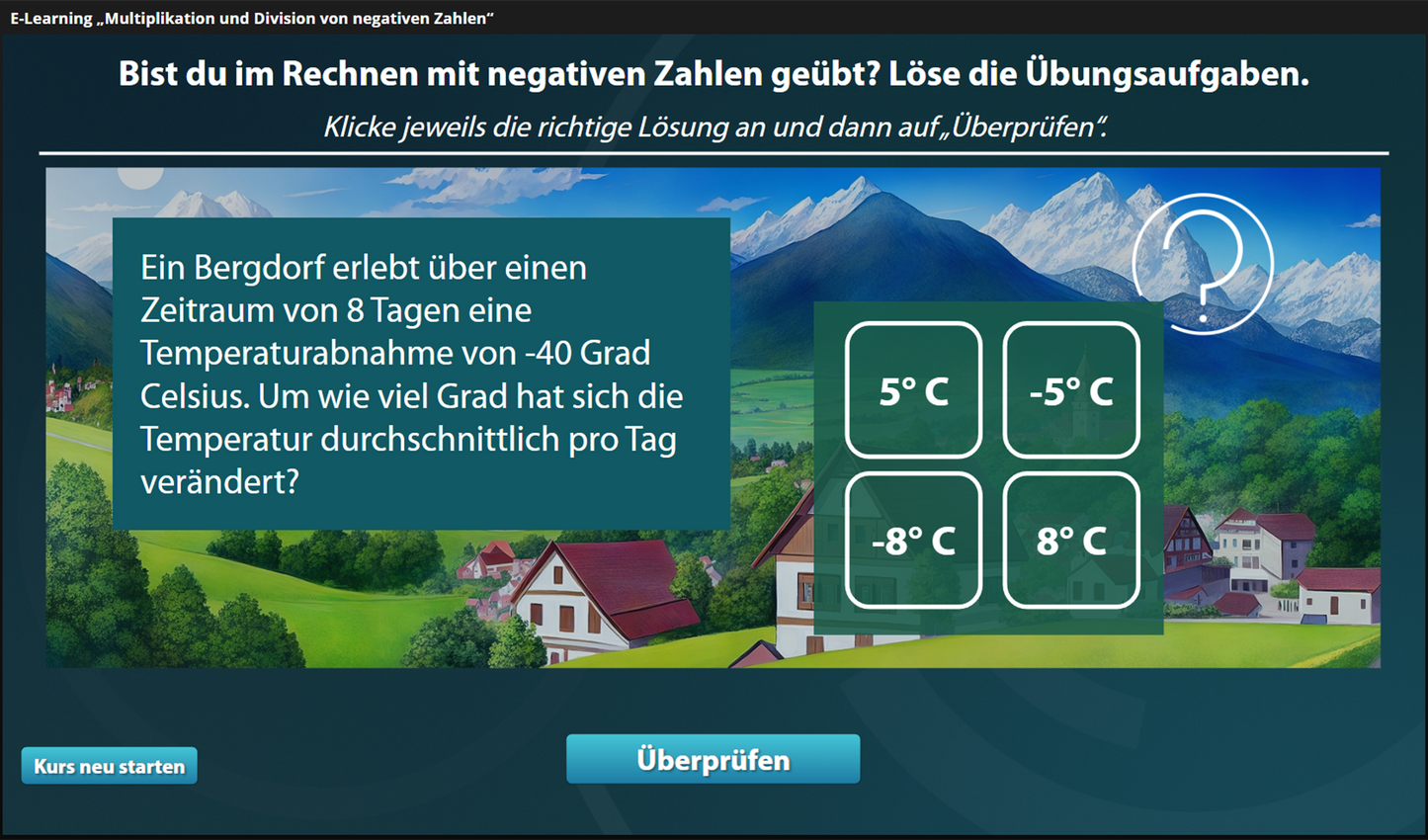 E-Learning „Multiplikation und Division von negativen Zahlen“

Bist du im Rechnen mit negativen Zahlen geübt? Löse die Übungsaufgaben.

Klicke jeweils die richtige Lösung an und dann auf „Überprüfen“.

Ein Bergdorf erlebt über einen Zeitraum von 8 Tagen eine Temperaturabnahme von -40 Grad Celsius. Um wie viel Grad hat sich die Temperatur durchschnittlich pro Tag verändert?

?

5° C

-5° C

-8° C

8° C

Kurs neu starten

Überprüfen